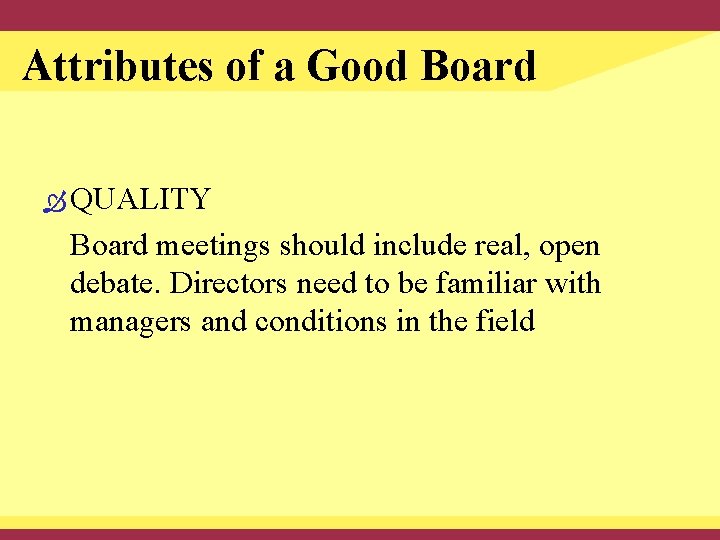 Attributes of a Good Board

QUALITY

Board meetings should include real, open debate. Directors need to be familiar with managers and conditions in the field